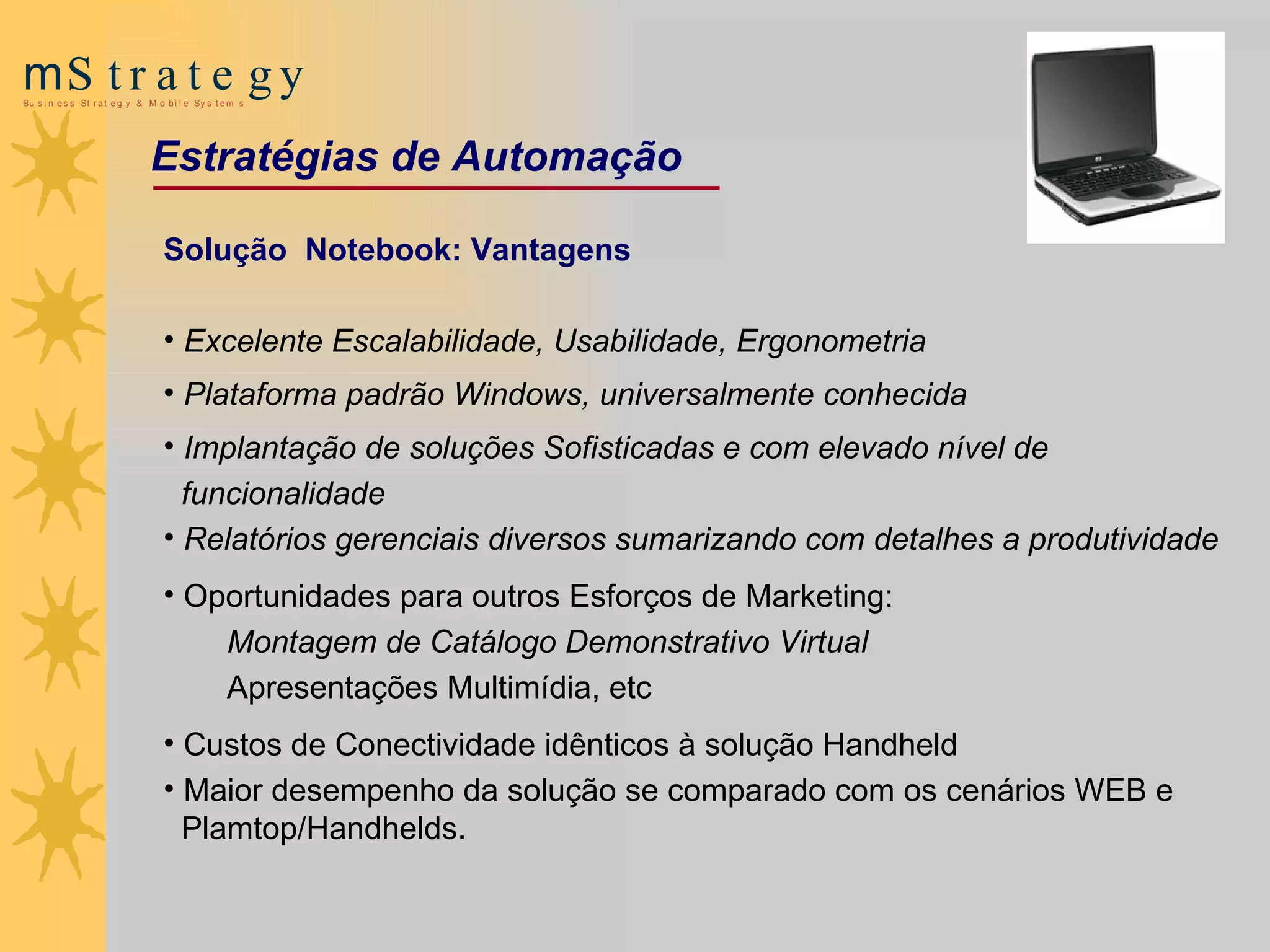 mStrategy
Business Strategy & Mobile Systems

Estratégias de Automação

Solução  Notebook: Vantagens

• Excelente Escalabilidade, Usabilidade, Ergonometria

• Plataforma padrão Windows, universalmente conhecida

• Implantação de soluções Sofisticadas e com elevado nível de funcionalidade

• Relatórios gerenciais diversos sumarizando com detalhes a produtividade

• Oportunidades para outros Esforços de Marketing:

Montagem de Catálogo Demonstrativo Virtual

Apresentações Multimídia, etc

• Custos de Conectividade idênticos à solução Handheld

• Maior desempenho da solução se comparado com os cenários WEB e Plamtop/Handhelds.